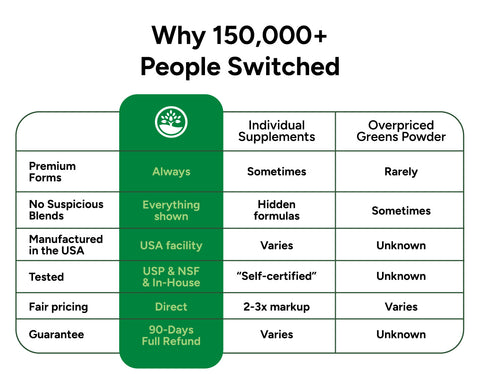 Why 150,000+ People Switched

| | | Individual Supplements | Overpriced Greens Powder |
|---|---|---|---|
| Premium Forms | Always | Sometimes | Rarely |
| No Suspicious Blends | Everything shown | Hidden formulas | Sometimes |
| Manufactured in the USA | USA facility | Varies | Unknown |
| Tested | USP & NSF & In-House | "Self-certified" | Unknown |
| Fair pricing | Direct | 2-3x markup | Varies |
| Guarantee | 90-Days Full Refund | Varies | Unknown |